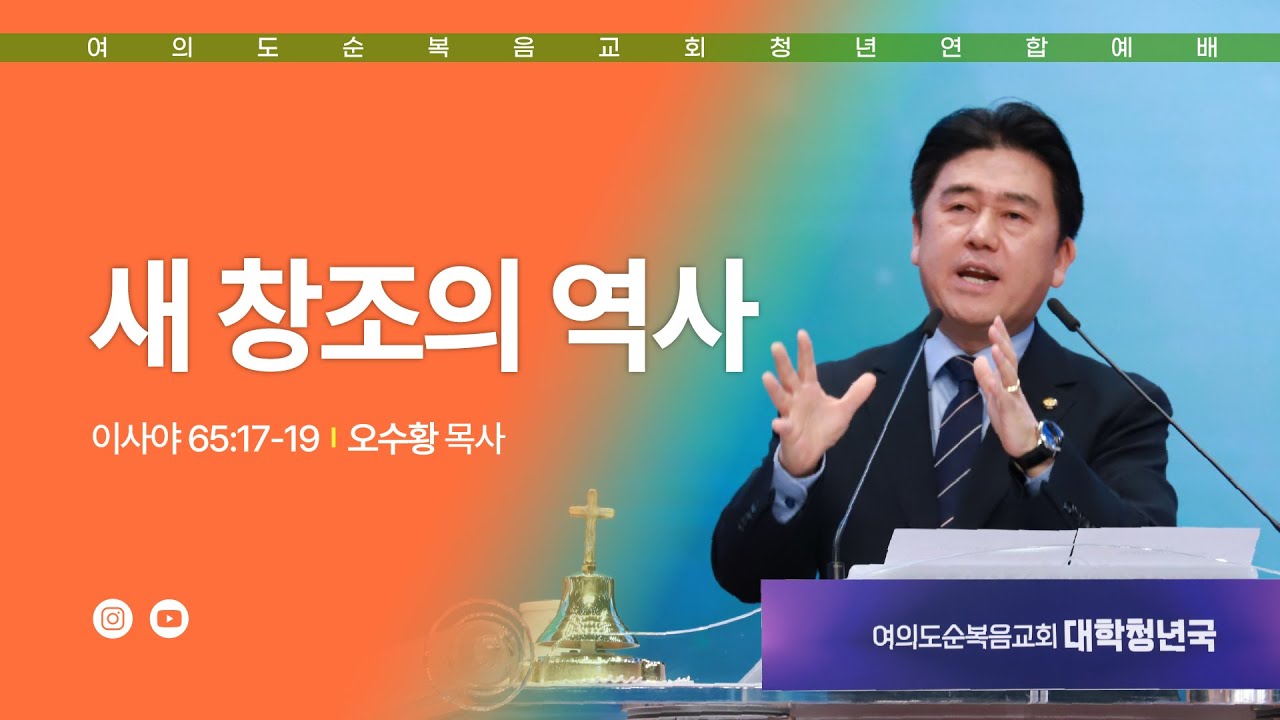 여의도순복음교회청년연합예배

새 창조의 역사

이사야 65:17-19 | 오수황 목사

여의도순복음교회 대학청년국